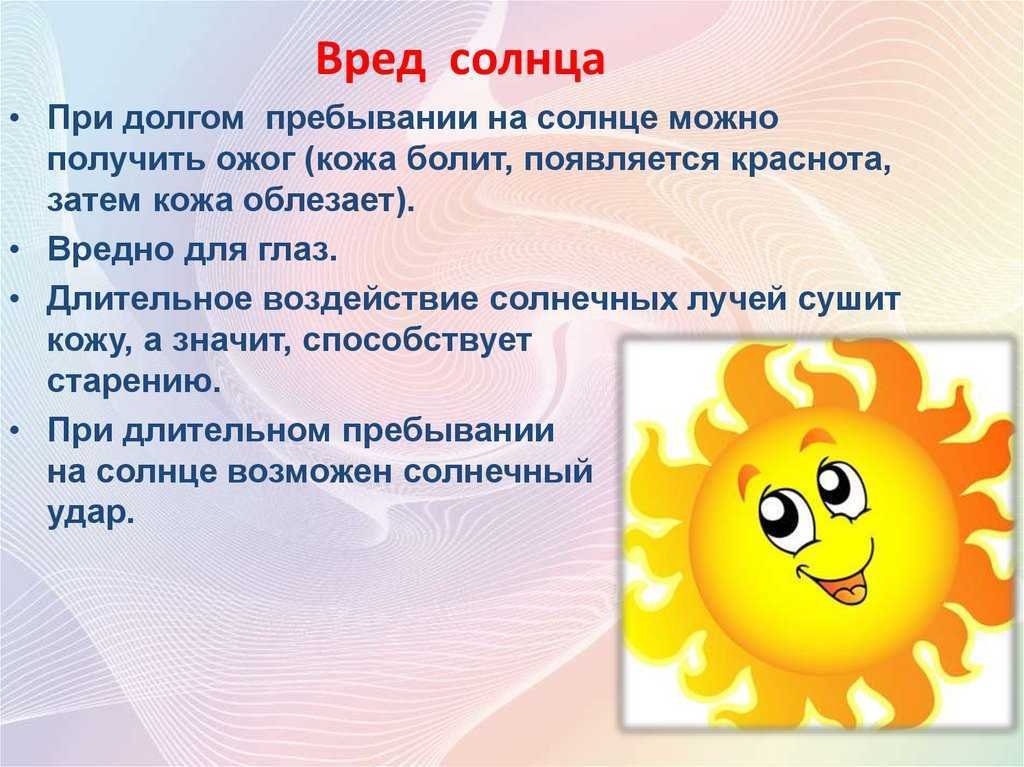 Вред солнца

• При долгом пребывании на солнце можно получить ожог (кожа болит, появляется краснота, затем кожа облезает).

• Вредно для глаз.

• Длительное воздействие солнечных лучей сушит кожу, а значит, способствует старению.

• При длительном пребывании на солнце возможен солнечный удар.